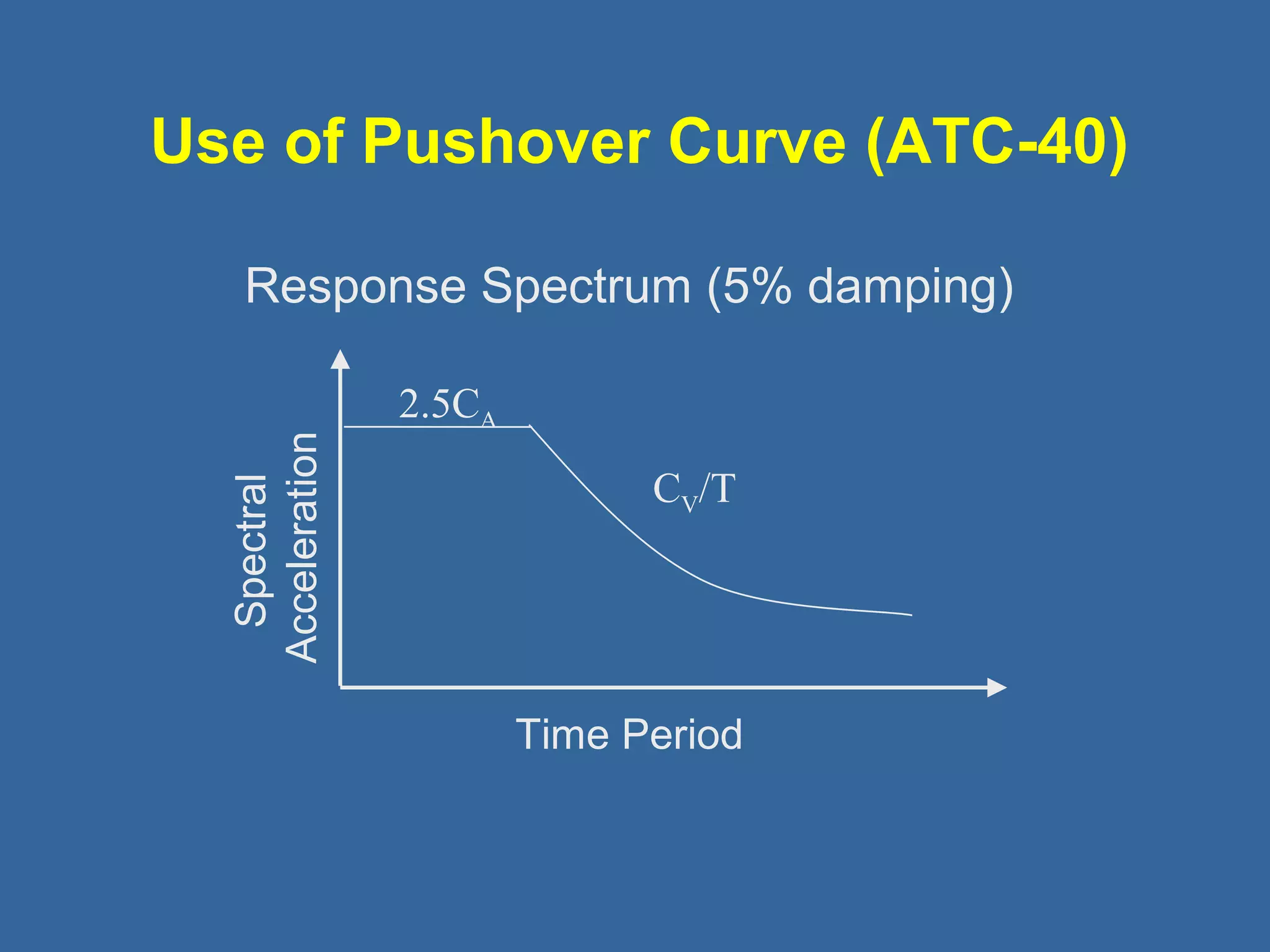 Use of Pushover Curve (ATC-40)

Response Spectrum (5% damping)

Spectral Acceleration

$2.5C_A$

$C_V/T$

Time Period